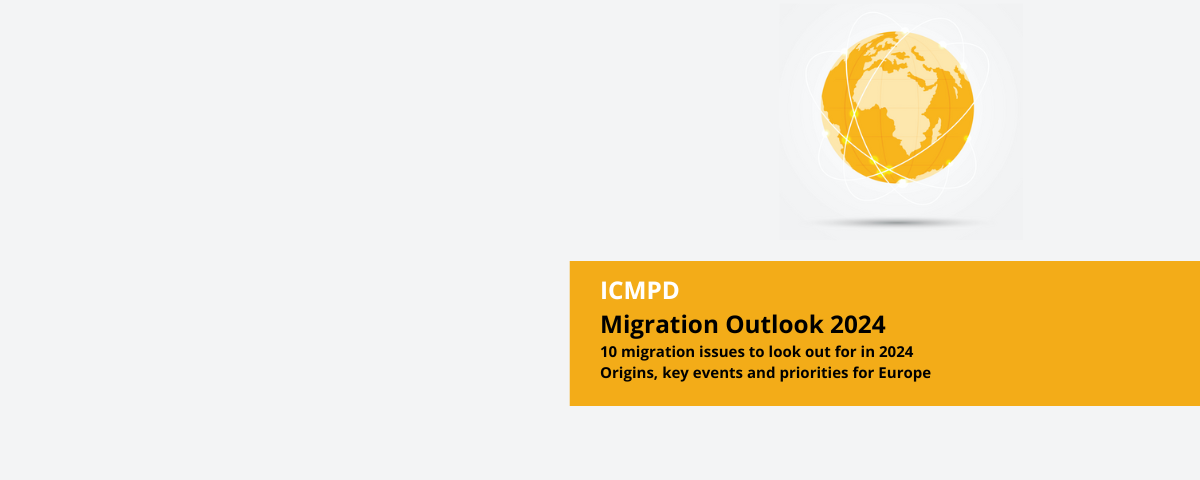 ICMPD

Migration Outlook 2024

10 migration issues to look out for in 2024
Origins, key events and priorities for Europe